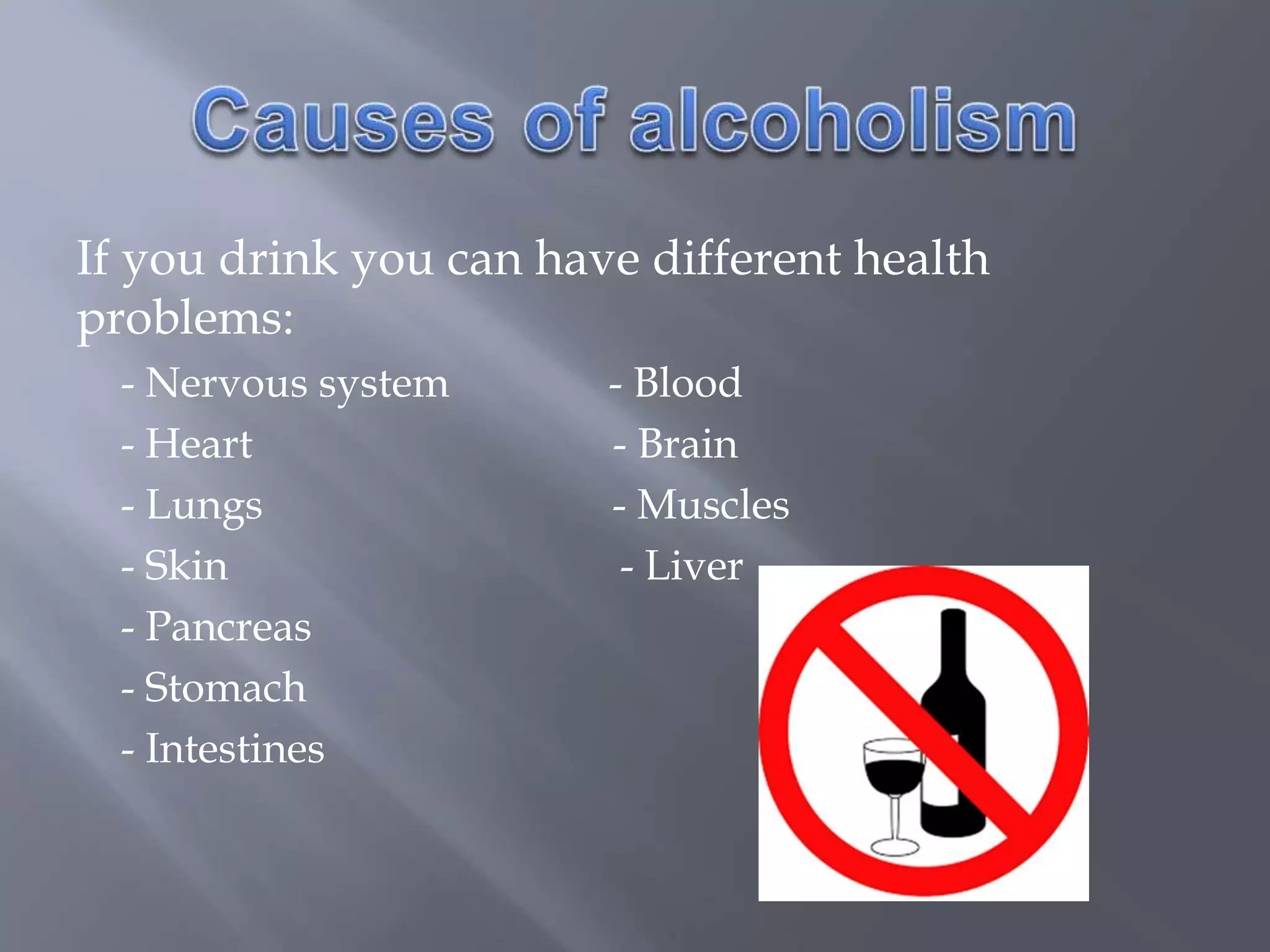 Causes of alcoholism

If you drink you can have different health problems:

- Nervous system
- Heart
- Lungs
- Skin
- Pancreas
- Stomach
- Intestines

- Blood
- Brain
- Muscles
- Liver